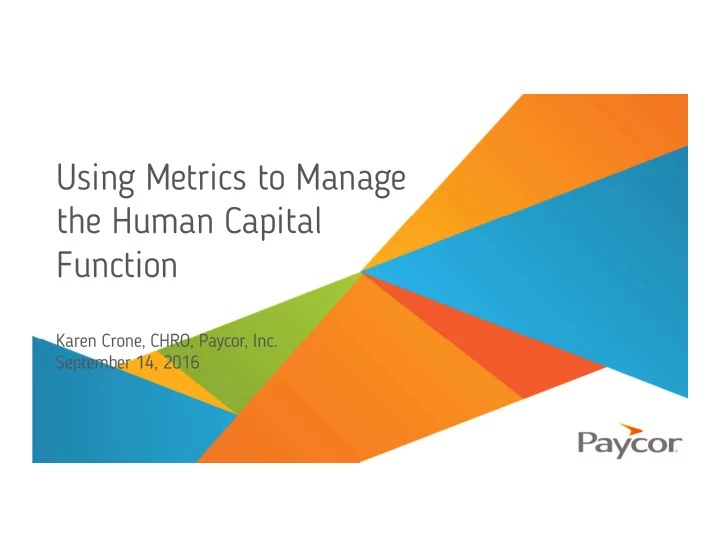 Using Metrics to Manage the Human Capital Function

Karen Crone, CHRO, Paycor, Inc.
September 14, 2016

Paycor